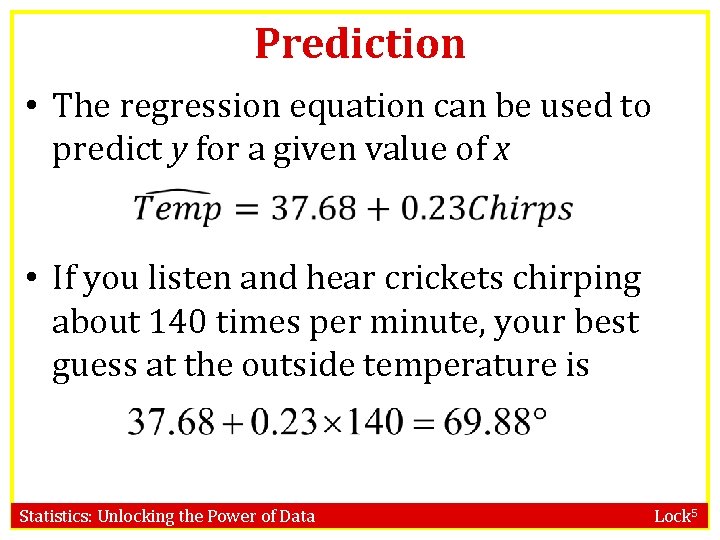 Prediction

• The regression equation can be used to predict $y$ for a given value of $x$

$\widehat{Temp} = 37.68 + 0.23Chirps$

• If you listen and hear crickets chirping about 140 times per minute, your best guess at the outside temperature is

$37.68 + 0.23 \times 140 = 69.88°$

Statistics: Unlocking the Power of Data

Lock$^5$